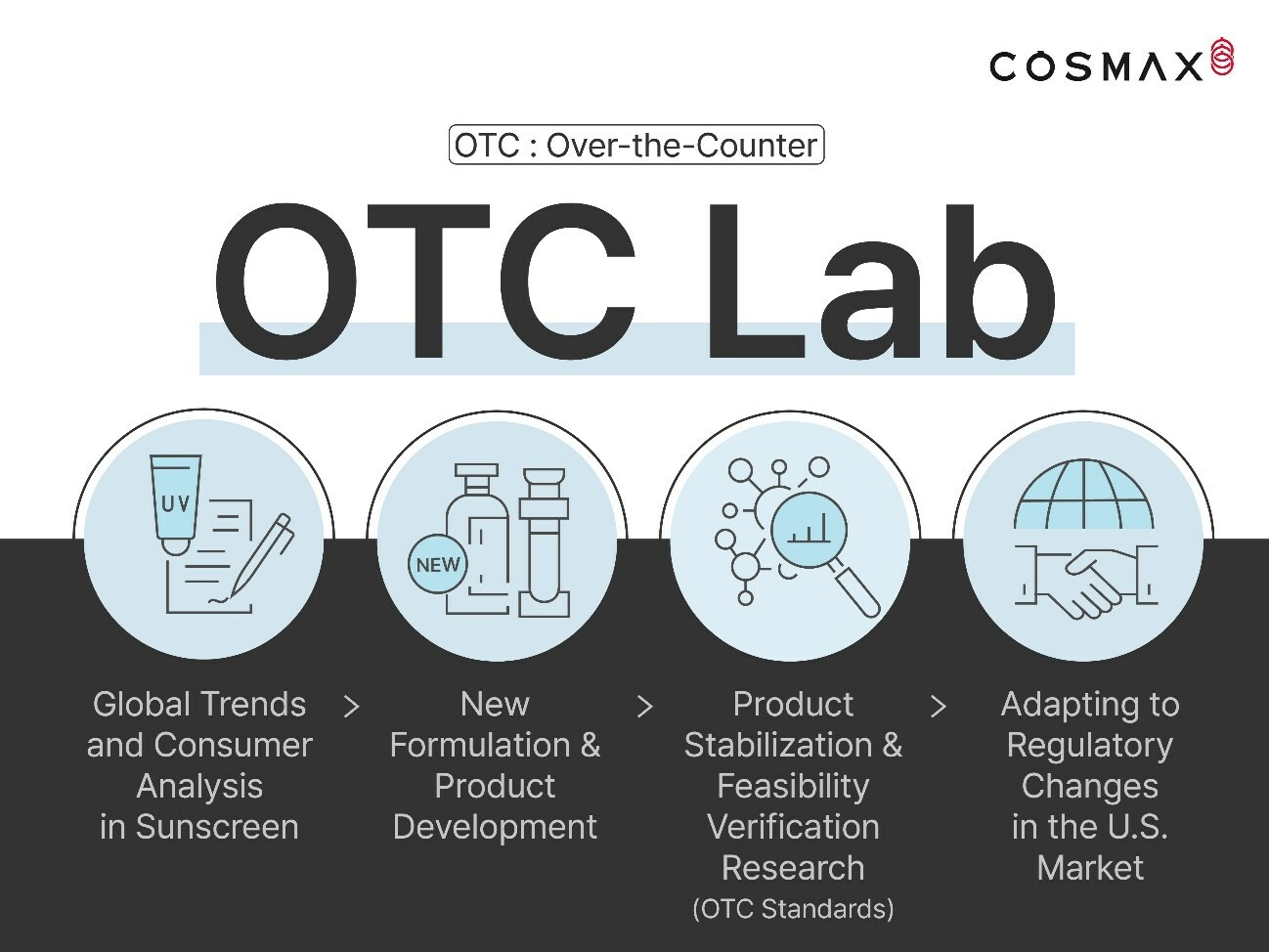 COSMAX

OTC : Over-the-Counter

OTC Lab

UV

NEW

Global Trends and Consumer Analysis in Sunscreen

>

New Formulation & Product Development

>

Product Stabilization & Feasibility Verification Research (OTC Standards)

>

Adapting to Regulatory Changes in the U.S. Market